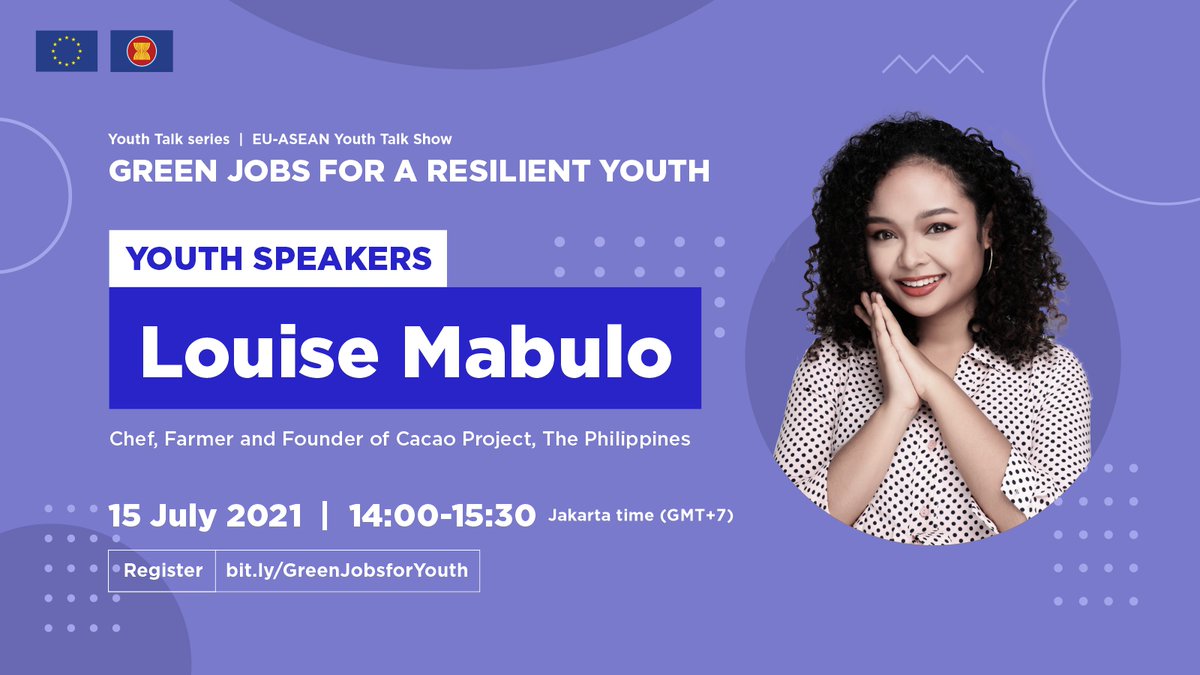 Youth Talk series | EU-ASEAN Youth Talk Show
GREEN JOBS FOR A RESILIENT YOUTH

YOUTH SPEAKERS

Louise Mabulo

Chef, Farmer and Founder of Cacao Project, The Philippines

15 July 2021 | 14:00-15:30 Jakarta time (GMT+7)

Register | bit.ly/GreenJobsforYouth